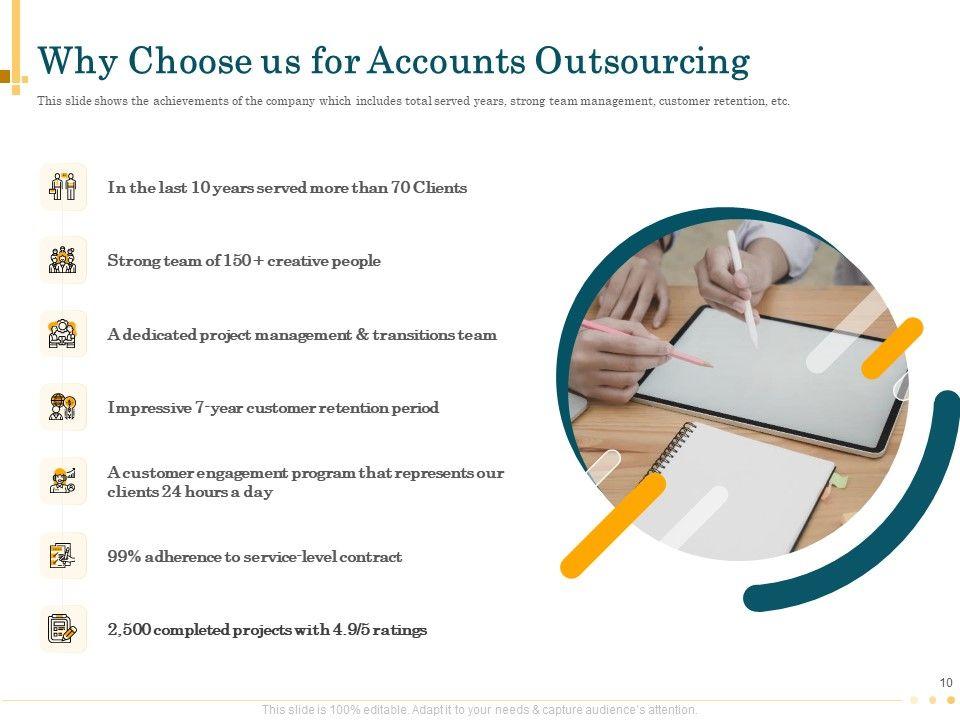 Why Choose us for Accounts Outsourcing

This slide shows the achievements of the company which includes total served years, strong team management, customer retention, etc.

In the last 10 years served more than 70 Clients

Strong team of 150+ creative people

A dedicated project management & transitions team

Impressive 7-year customer retention period

A customer engagement program that represents our clients 24 hours a day

99% adherence to service-level contract

2,500 completed projects with 4.9/5 ratings

10

This slide is 100% editable. Adapt it to your needs & capture audience's attention.